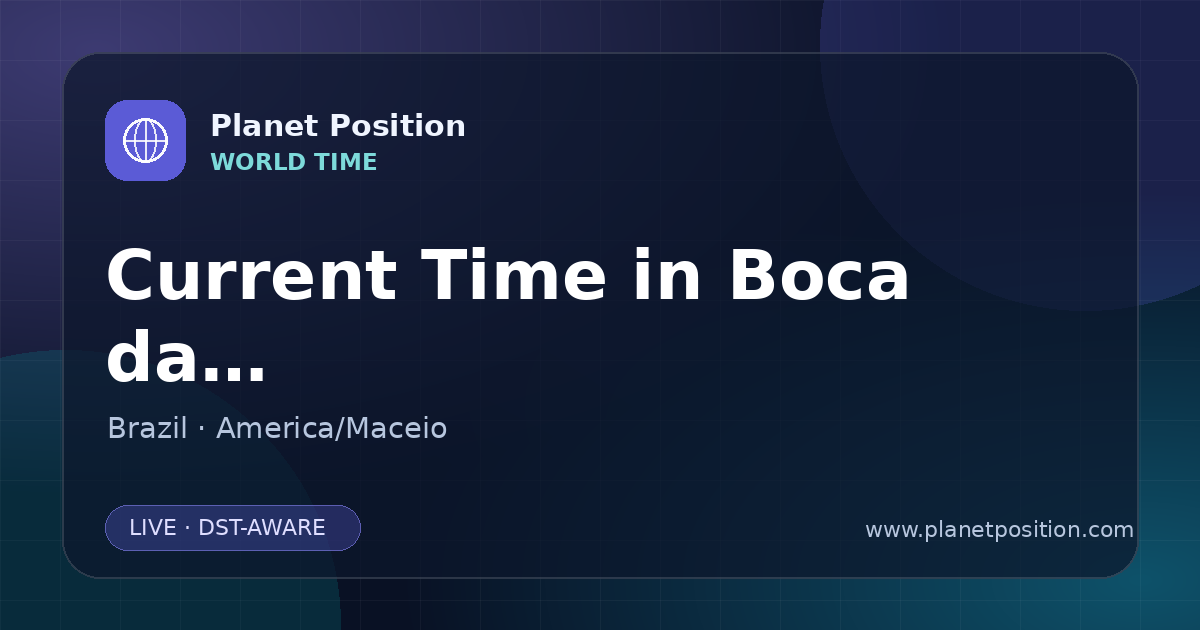 Planet Position
WORLD TIME

Current Time in Boca da...

Brazil · America/Maceio

LIVE · DST-AWARE

www.planetposition.com